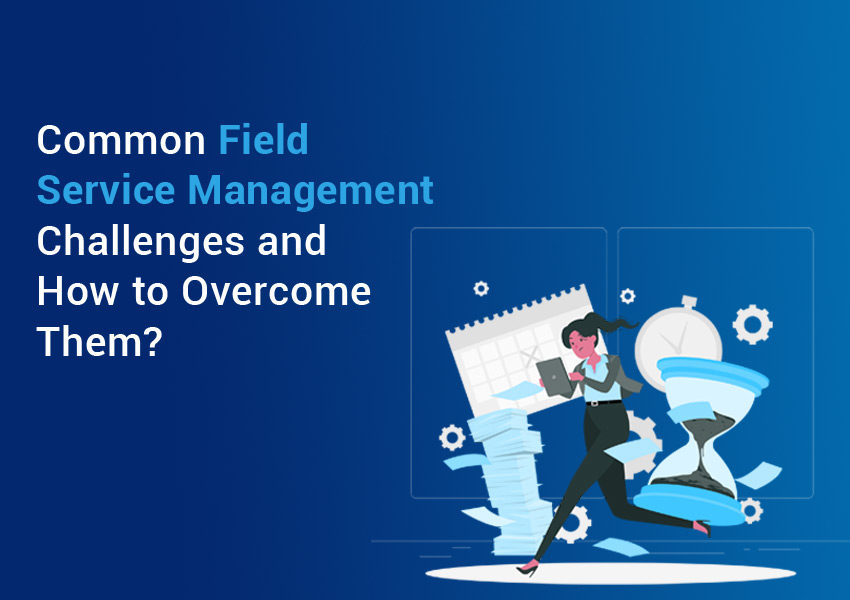 Common Field Service Management Challenges and How to Overcome Them?